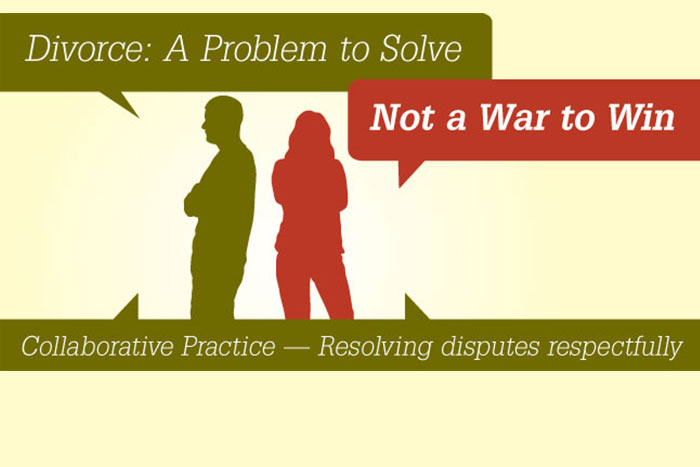 Divorce: A Problem to Solve

Not a War to Win

Collaborative Practice — Resolving disputes respectfully